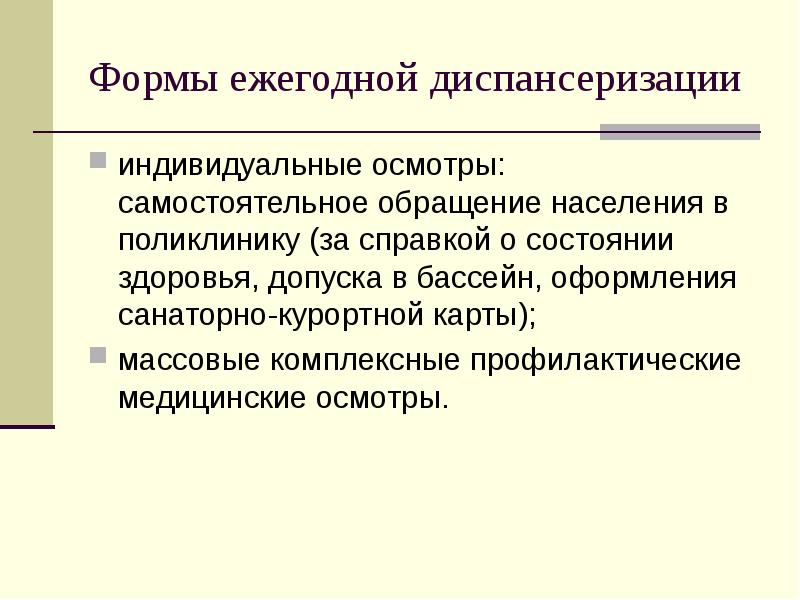 Формы ежегодной диспансеризации

индивидуальные осмотры: самостоятельное обращение населения в поликлинику (за справкой о состоянии здоровья, допуска в бассейн, оформления санаторно-курортной карты);

массовые комплексные профилактические медицинские осмотры.